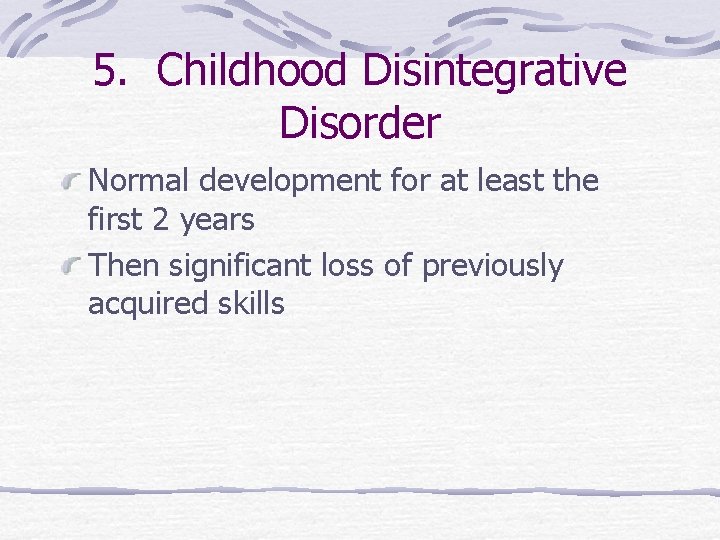 5. Childhood Disintegrative Disorder

Normal development for at least the first 2 years

Then significant loss of previously acquired skills